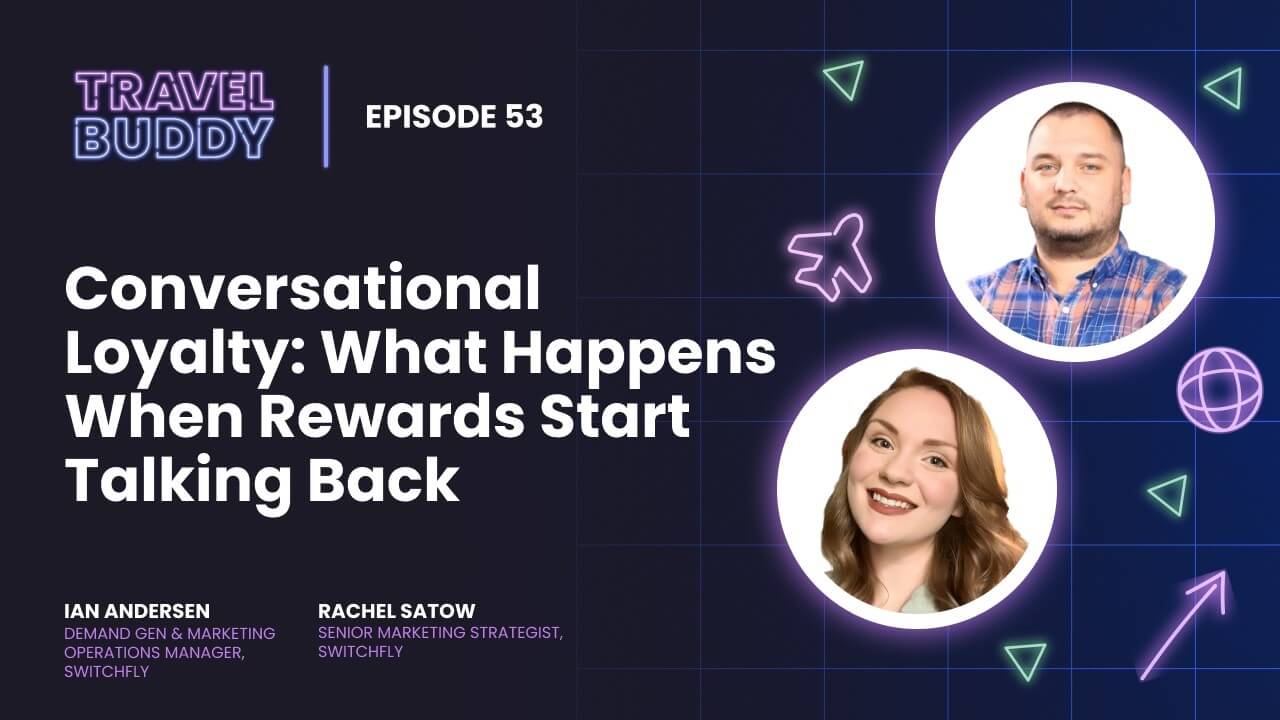 TRAVEL BUDDY

EPISODE 53

Conversational Loyalty: What Happens When Rewards Start Talking Back

IAN ANDERSEN
DEMAND GEN & MARKETING OPERATIONS MANAGER, SWITCHFLY

RACHEL SATOW
SENIOR MARKETING STRATEGIST, SWITCHFLY